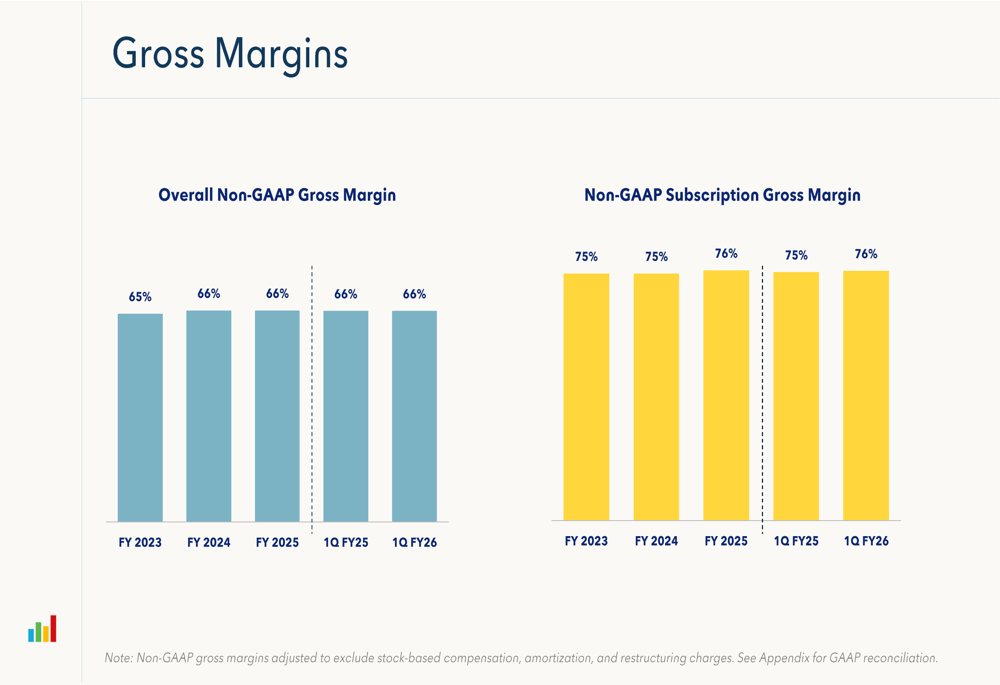 Gross Margins

Overall Non-GAAP Gross Margin

65%
66%
66%
66%
66%

FY 2023
FY 2024
FY 2025
1Q FY25
1Q FY26

Non-GAAP Subscription Gross Margin

75%
75%
76%
75%
76%

FY 2023
FY 2024
FY 2025
1Q FY25
1Q FY26

Note: Non-GAAP gross margins adjusted to exclude stock-based compensation, amortization, and restructuring charges. See Appendix for GAAP reconciliation.